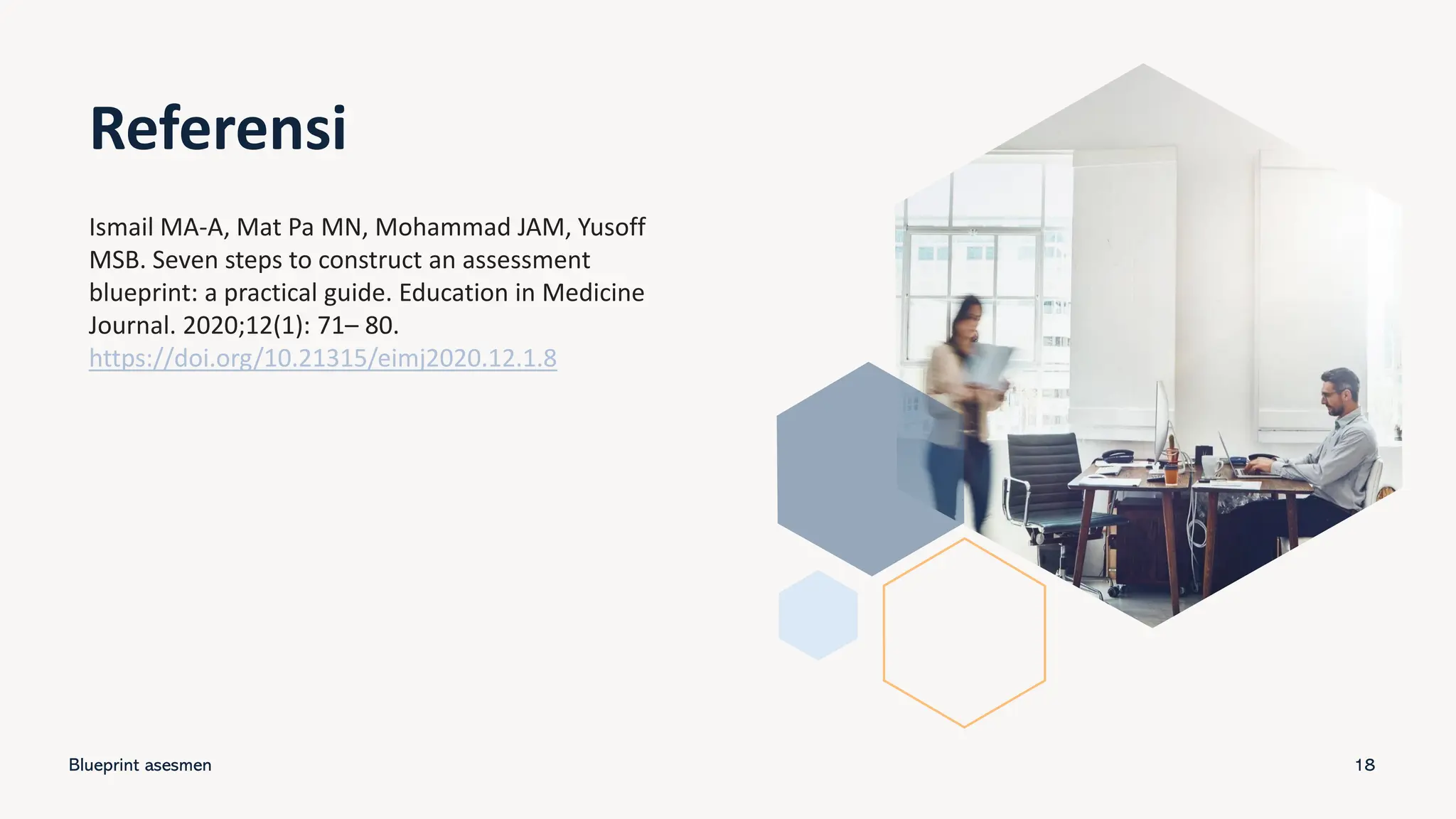 Referensi

Ismail MA-A, Mat Pa MN, Mohammad JAM, Yusoff MSB. Seven steps to construct an assessment blueprint: a practical guide. Education in Medicine Journal. 2020;12(1): 71– 80. https://doi.org/10.21315/eimj2020.12.1.8

Blueprint asesmen

18